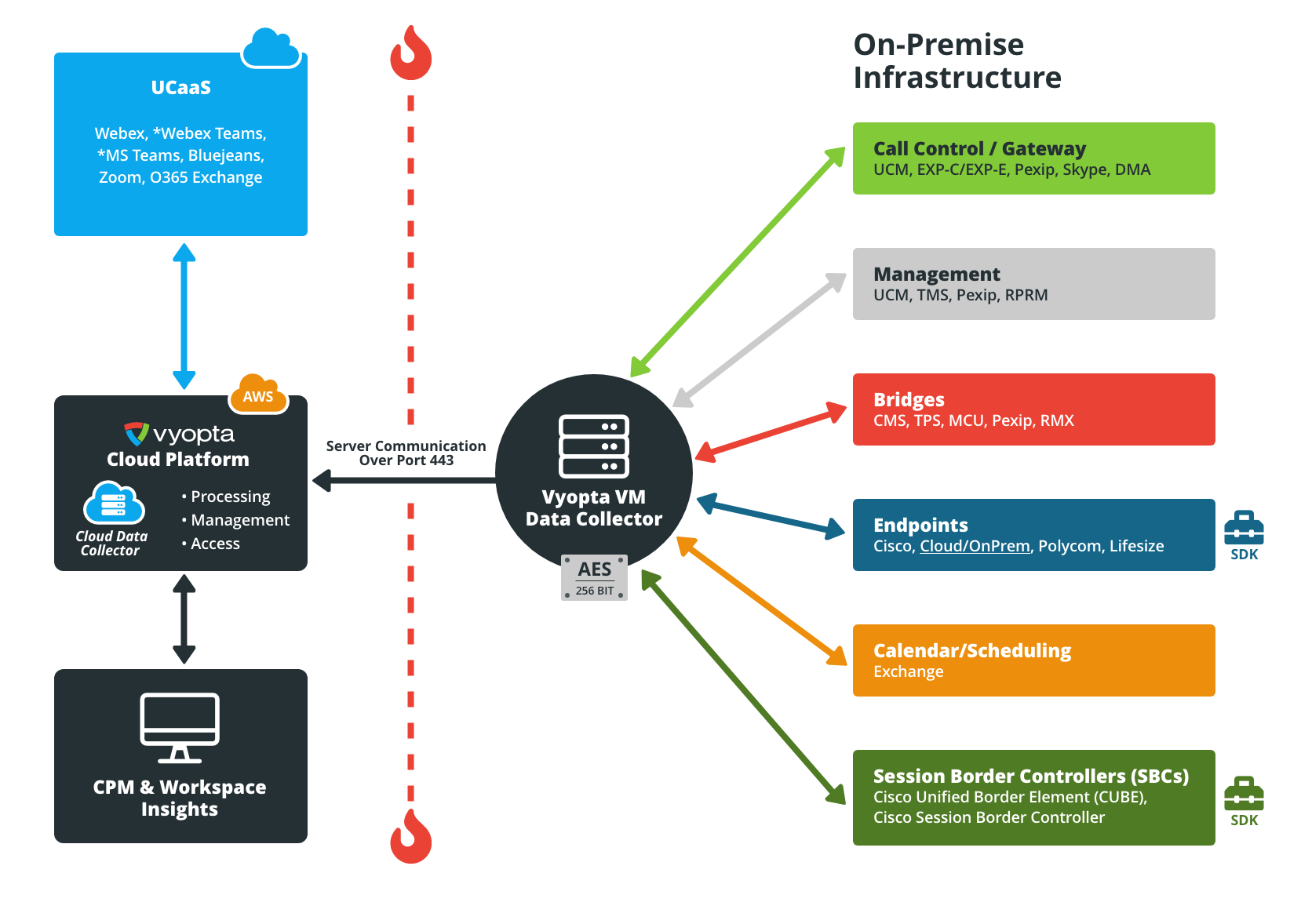 UCaaS

Webex, *Webex Teams, *MS Teams, Bluejeans, Zoom, O365 Exchange

AWS

vyopta
Cloud Platform

Cloud Data Collector

• Processing
• Management
• Access

CPM & Workspace Insights

Server Communication Over Port 443

Vyopta VM Data Collector

AES
256 BIT

On-Premise Infrastructure

Call Control / Gateway
UCM, EXP-C/EXP-E, Pexip, Skype, DMA

Management
UCM, TMS, Pexip, RPRM

Bridges
CMS, TPS, MCU, Pexip, RMX

Endpoints
Cisco, Cloud/OnPrem, Polycom, Lifesize

SDK

Calendar/Scheduling
Exchange

Session Border Controllers (SBCs)
Cisco Unified Border Element (CUBE), Cisco Session Border Controller

SDK